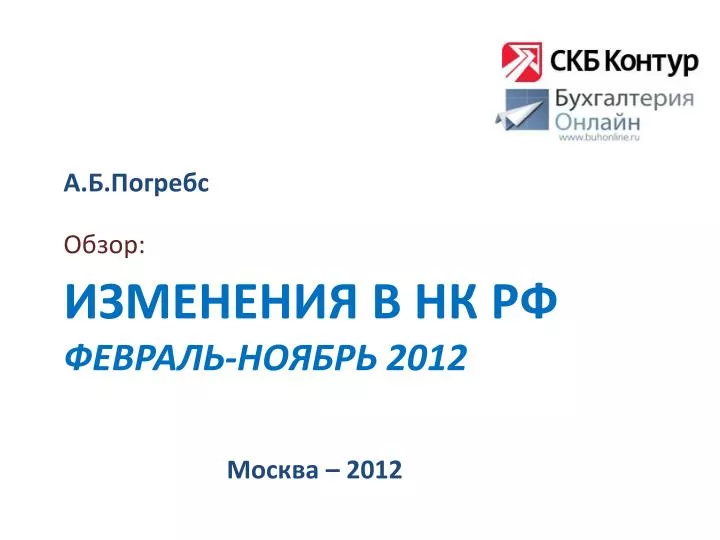 СКБ Контур

Бухгалтерия Онлайн
www.buhonline.ru

А.Б.Погребс

Обзор:

ИЗМЕНЕНИЯ В НК РФ
ФЕВРАЛЬ-НОЯБРЬ 2012

Москва – 2012